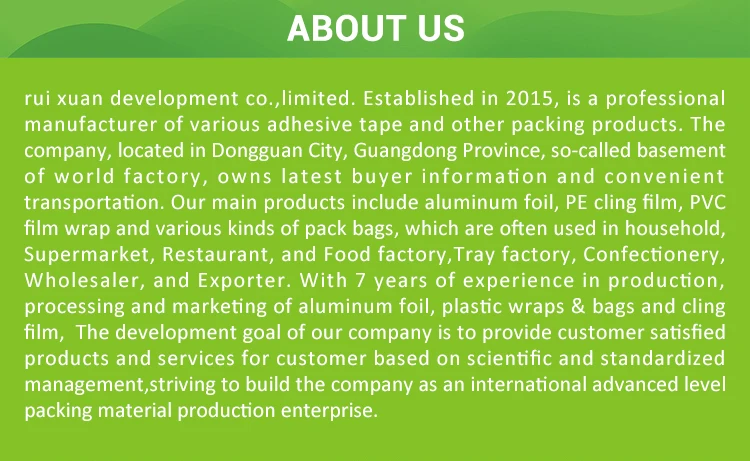 ABOUT US

rui xuan development co.,limited. Established in 2015, is a professional manufacturer of various adhesive tape and other packing products. The company, located in Dongguan City, Guangdong Province, so-called basement of world factory, owns latest buyer information and convenient transportation. Our main products include aluminum foil, PE cling film, PVC film wrap and various kinds of pack bags, which are often used in household, Supermarket, Restaurant, and Food factory,Tray factory, Confectionery, Wholesaler, and Exporter. With 7 years of experience in production, processing and marketing of aluminum foil, plastic wraps & bags and cling film, The development goal of our company is to provide customer satisfied products and services for customer based on scientific and standardized management,striving to build the company as an international advanced level packing material production enterprise.